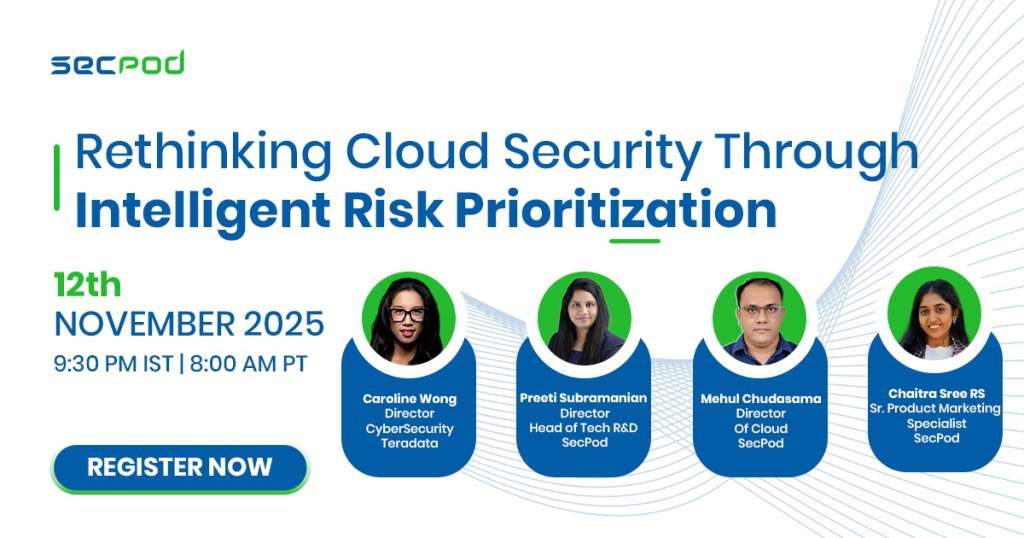 secpod

Rethinking Cloud Security Through Intelligent Risk Prioritization

12th
NOVEMBER 2025
9:30 PM IST | 8:00 AM PT

REGISTER NOW

Caroline Wong
Director
CyberSecurity
Teradata

Preeti Subramanian
Director
Head of Tech R&D
SecPod

Mehul Chudasama
Director
Of Cloud
SecPod

Chaitra Sree RS
Sr. Product Marketing
Specialist
SecPod